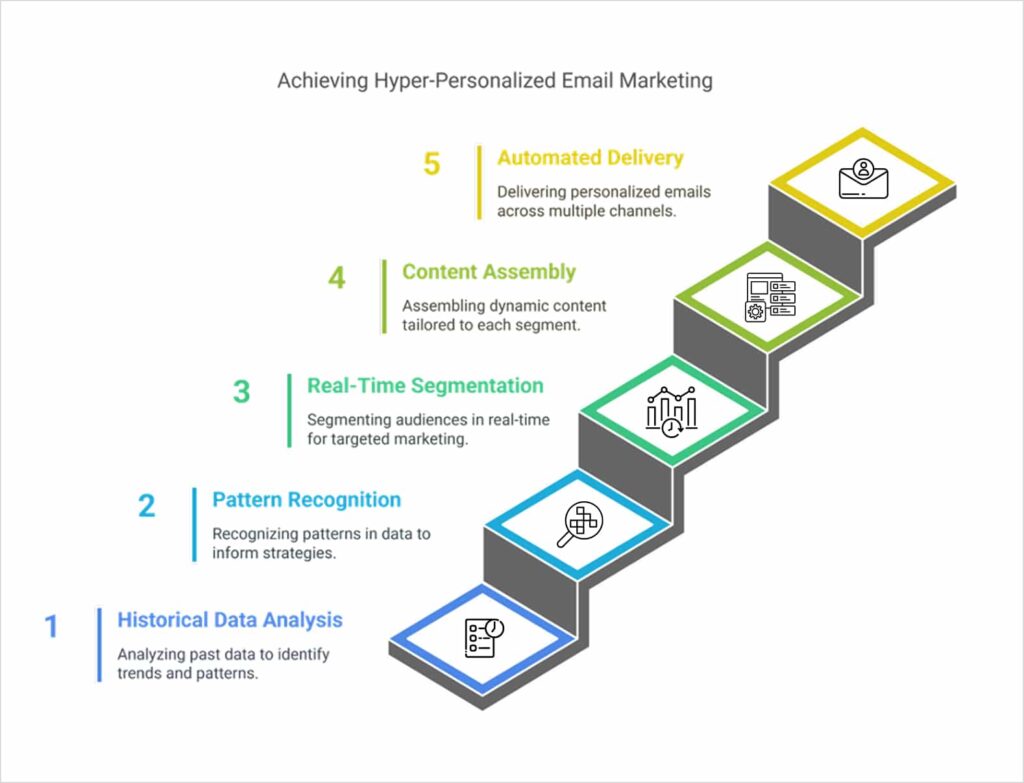 Achieving Hyper-Personalized Email Marketing

5 Automated Delivery
Delivering personalized emails across multiple channels.

4 Content Assembly
Assembling dynamic content tailored to each segment.

3 Real-Time Segmentation
Segmenting audiences in real-time for targeted marketing.

2 Pattern Recognition
Recognizing patterns in data to inform strategies.

1 Historical Data Analysis
Analyzing past data to identify trends and patterns.